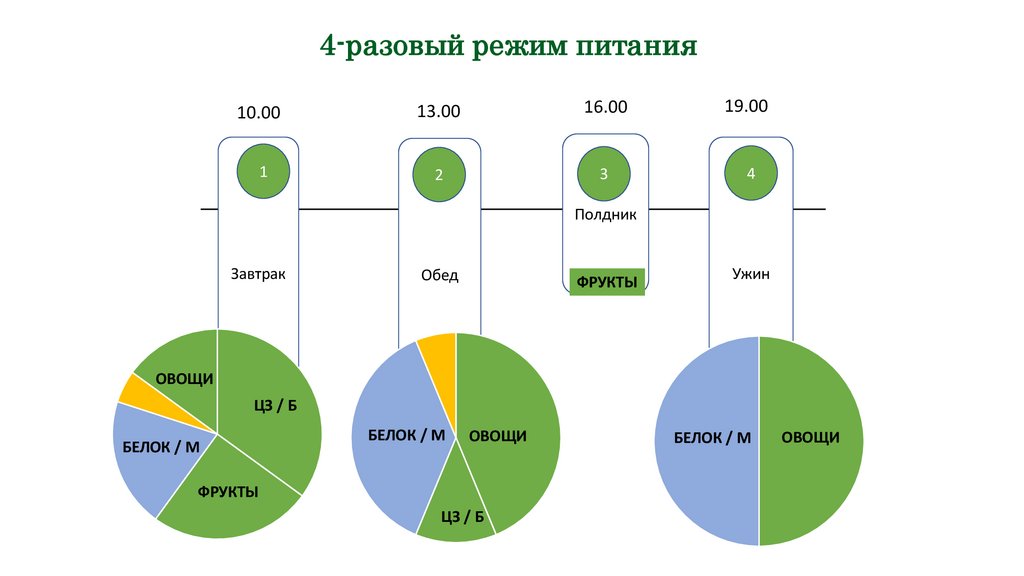 4-разовый режим питания

10.00

1

Завтрак

ОВОЩИ

ЦЗ / Б

БЕЛОК / М

ФРУКТЫ

13.00

2

Обед

БЕЛОК / М

ОВОЩИ

ЦЗ / Б

16.00

3

Полдник

ФРУКТЫ

19.00

4

Ужин

БЕЛОК / М

ОВОЩИ